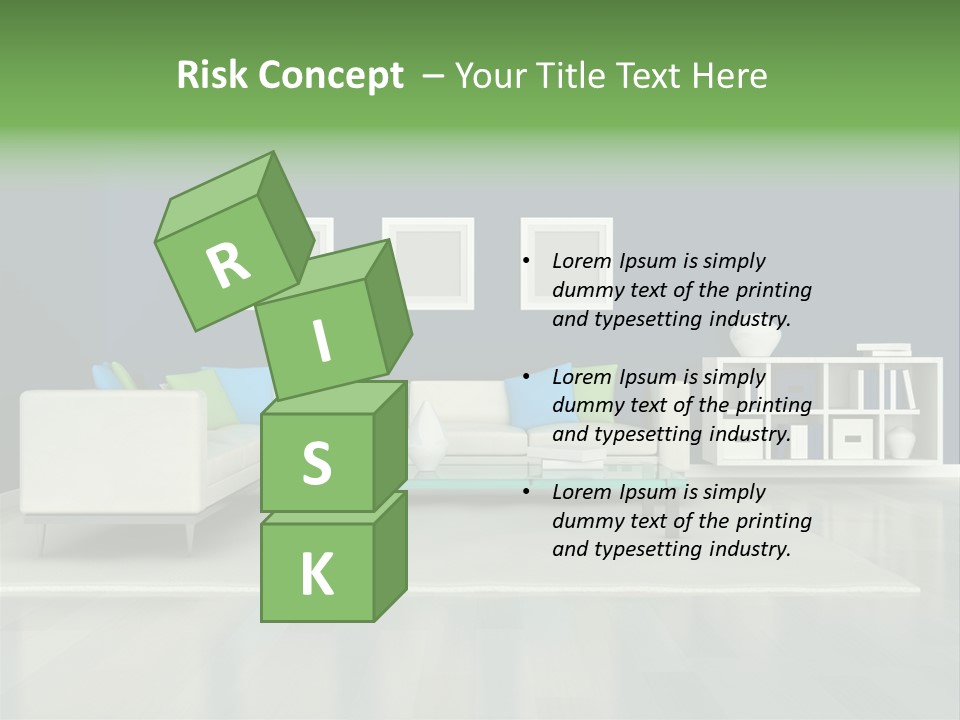 Risk Concept – Your Title Text Here

R
I
S
K

• Lorem Ipsum is simply dummy text of the printing and typesetting industry.

• Lorem Ipsum is simply dummy text of the printing and typesetting industry.

• Lorem Ipsum is simply dummy text of the printing and typesetting industry.